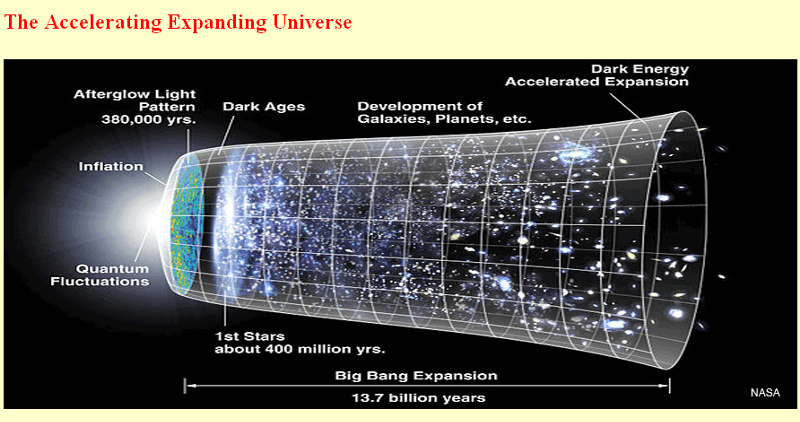 The Accelerating Expanding Universe

Afterglow Light Pattern 380,000 yrs.

Dark Ages

Development of Galaxies, Planets, etc.

Dark Energy Accelerated Expansion

Inflation

Quantum Fluctuations

1st Stars about 400 million yrs.

Big Bang Expansion

13.7 billion years

NASA